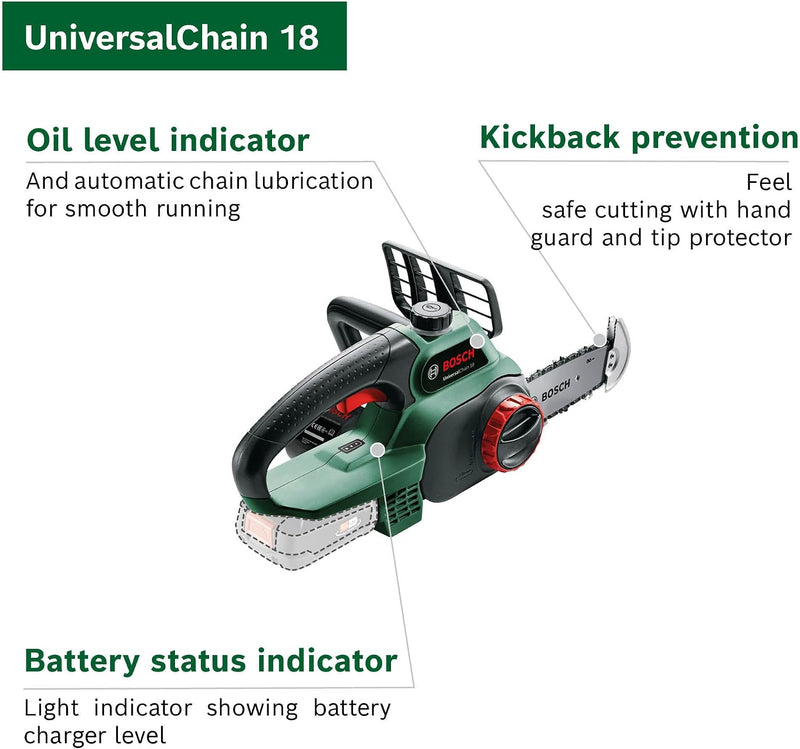 UniversalChain 18

Oil level indicator

And automatic chain lubrication for smooth running

Kickback prevention

Feel safe cutting with hand guard and tip protector

BOSCH
UniversalChain 18

BOSCH

Battery status indicator

Light indicator showing battery charger level